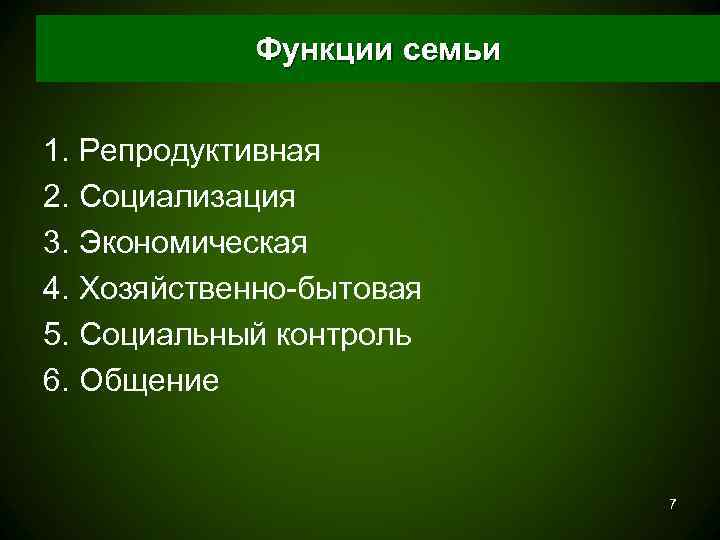 Функции семьи

1. Репродуктивная
2. Социализация
3. Экономическая
4. Хозяйственно-бытовая
5. Социальный контроль
6. Общение

7